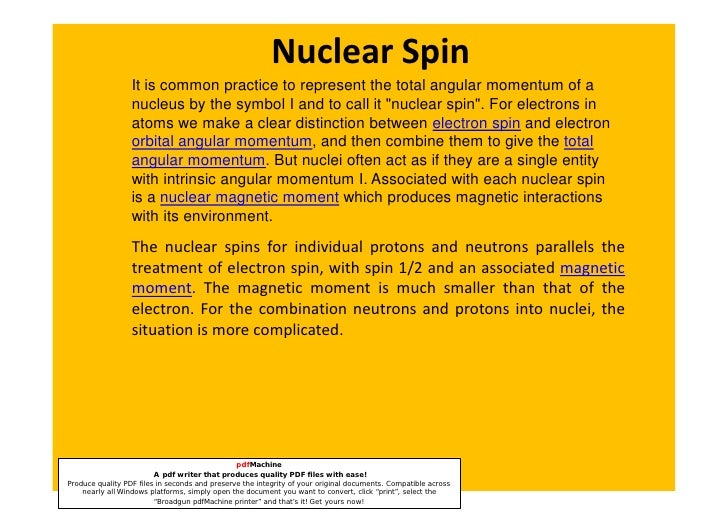 Nuclear Spin

It is common practice to represent the total angular momentum of a nucleus by the symbol I and to call it "nuclear spin". For electrons in atoms we make a clear distinction between electron spin and electron orbital angular momentum, and then combine them to give the total angular momentum. But nuclei often act as if they are a single entity with intrinsic angular momentum I. Associated with each nuclear spin is a nuclear magnetic moment which produces magnetic interactions with its environment.

The nuclear spins for individual protons and neutrons parallels the treatment of electron spin, with spin 1/2 and an associated magnetic moment. The magnetic moment is much smaller than that of the electron. For the combination neutrons and protons into nuclei, the situation is more complicated.

pdfMachine
A pdf writer that produces quality PDF files with ease!
Produce quality PDF files in seconds and preserve the integrity of your original documents. Compatible across nearly all Windows platforms, simply open the document you want to convert, click "print", select the "Broadgun pdfMachine printer" and that's it! Get yours now!